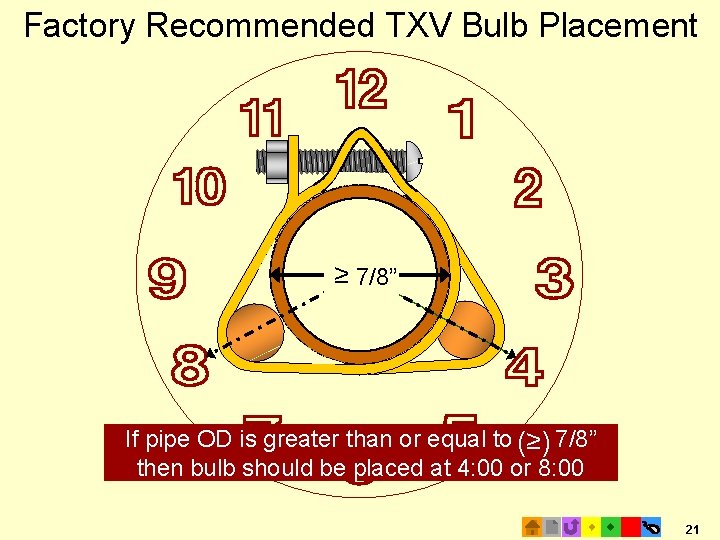 Factory Recommended TXV Bulb Placement

12
1
2
3
4
8
9
10
11

≥ 7/8"

If pipe OD is greater than or equal to (≥) 7/8"
then bulb should be placed at 4:00 or 8:00

21